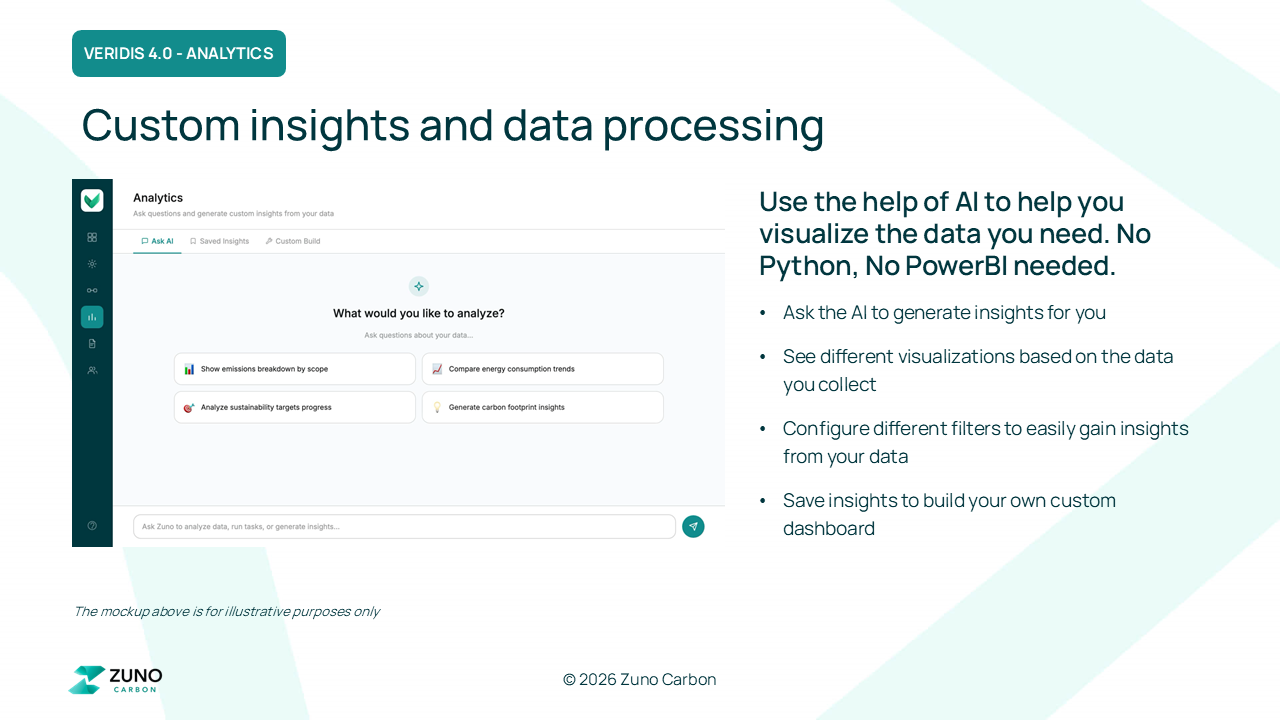 VERIDIS 4.0 - ANALYTICS

Custom insights and data processing

Analytics
Ask questions and generate custom insights from your data

Ask AI
Saved Insights
Custom Build

What would you like to analyze?

Ask questions about your data...

Show emissions breakdown by scope
Compare energy consumption trends
Analyze sustainability targets progress
Generate carbon footprint insights

Ask Zuno to analyze data, run tasks, or generate insights...

Use the help of AI to help you visualize the data you need. No Python, No PowerBI needed.

• Ask the AI to generate insights for you
• See different visualizations based on the data you collect
• Configure different filters to easily gain insights from your data
• Save insights to build your own custom dashboard

The mockup above is for illustrative purposes only

ZUNO
CARBON

© 2026 Zuno Carbon